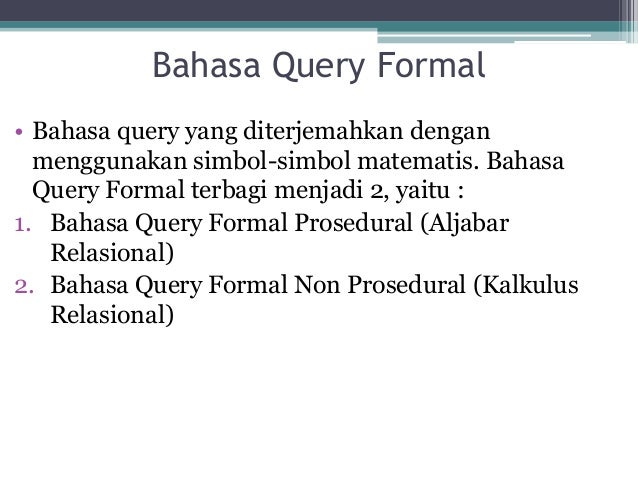 Bahasa Query Formal

• Bahasa query yang diterjemahkan dengan menggunakan simbol-simbol matematis. Bahasa Query Formal terbagi menjadi 2, yaitu :
1. Bahasa Query Formal Prosedural (Aljabar Relasional)
2. Bahasa Query Formal Non Prosedural (Kalkulus Relasional)